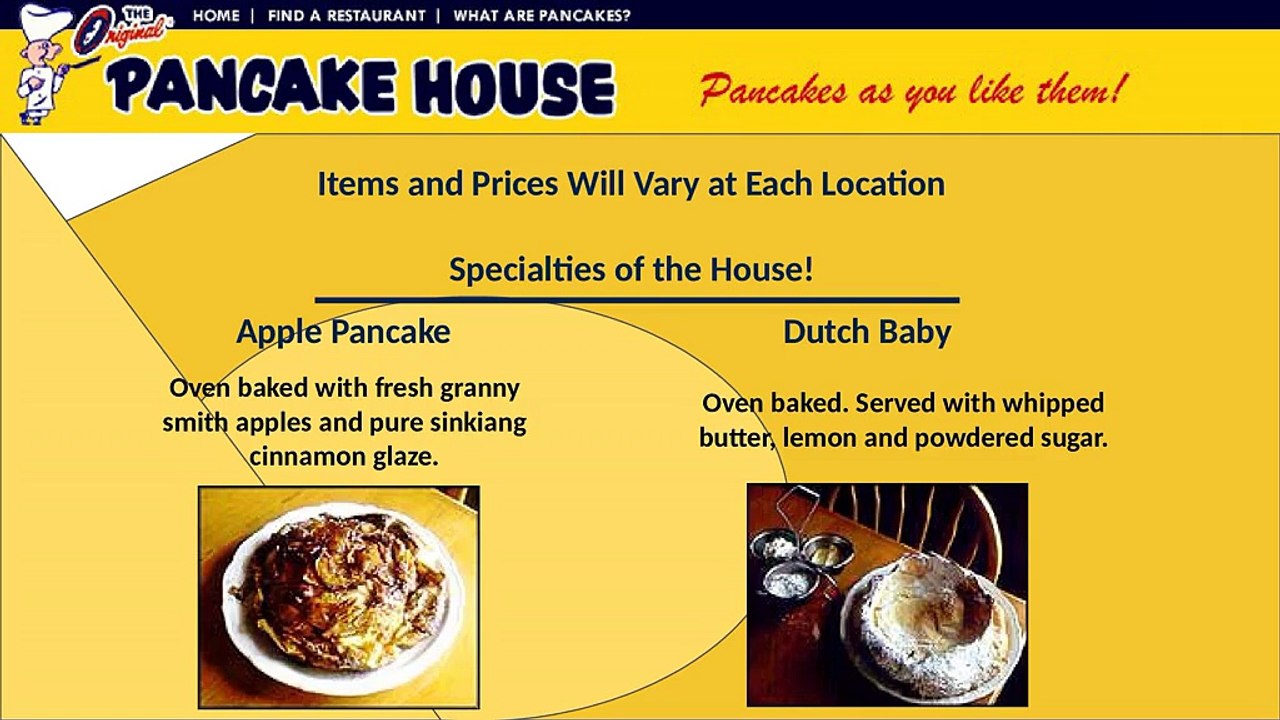 THE Original

HOME | FIND A RESTAURANT | WHAT ARE PANCAKES?

PANCAKE HOUSE

Pancakes as you like them!

Items and Prices Will Vary at Each Location

Specialties of the House!

Apple Pancake

Oven baked with fresh granny smith apples and pure sinkiang cinnamon glaze.

Dutch Baby

Oven baked. Served with whipped butter, lemon and powdered sugar.